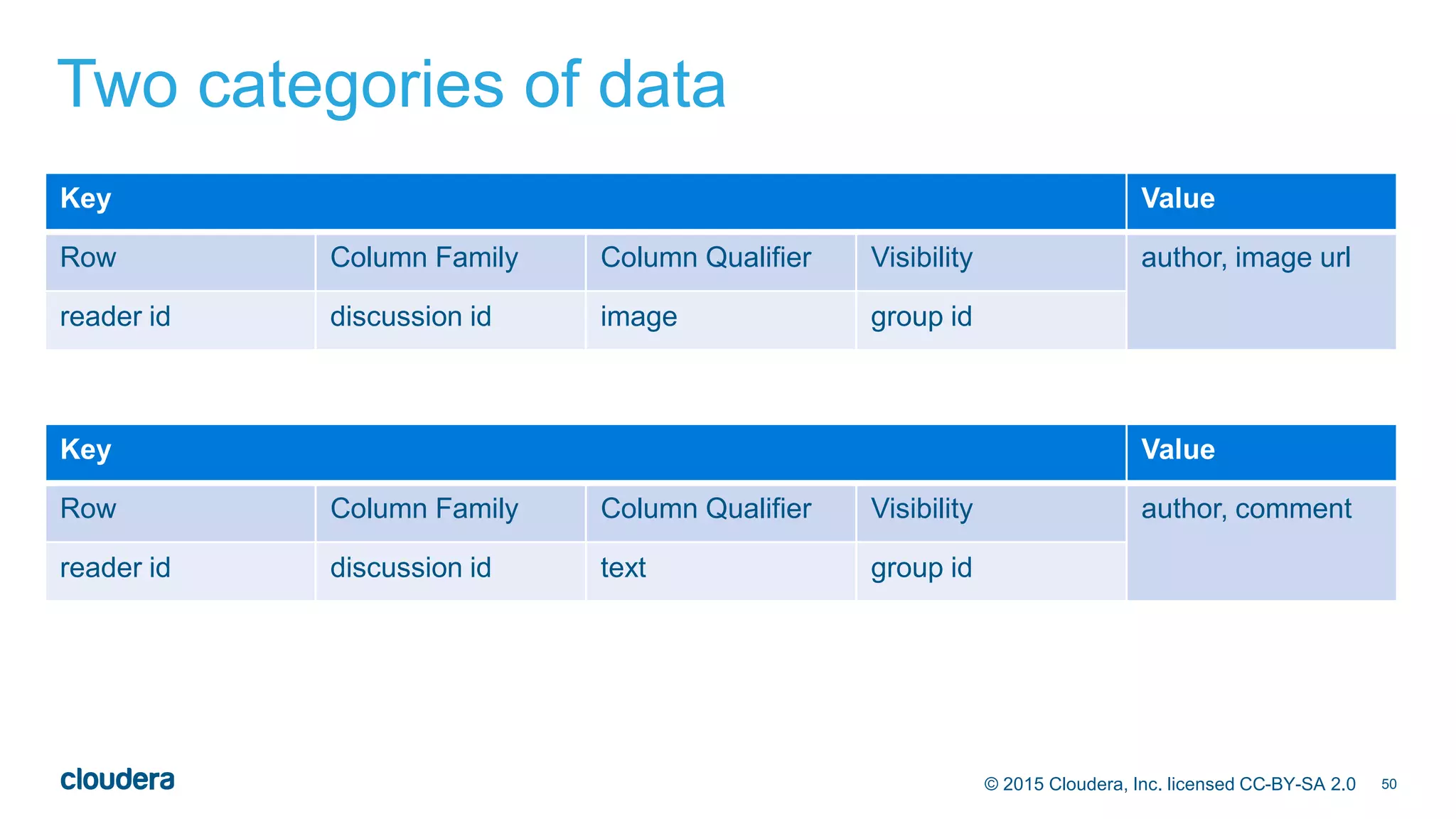 Two categories of data

| Key | | | | Value |
|---|---|---|---|---|
| Row | Column Family | Column Qualifier | Visibility | author, image url |
| reader id | discussion id | image | group id | |

| Key | | | | Value |
|---|---|---|---|---|
| Row | Column Family | Column Qualifier | Visibility | author, comment |
| reader id | discussion id | text | group id | |

cloudera

© 2015 Cloudera, Inc. licensed CC-BY-SA 2.0 50